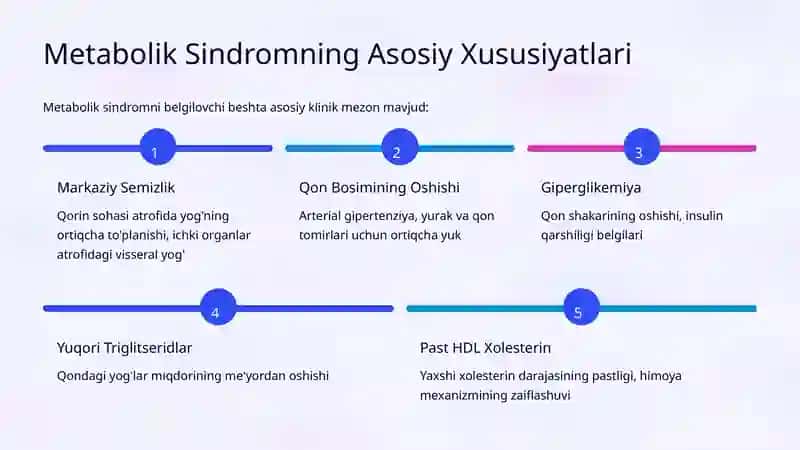 Metabolik Sindromning Asosiy Xususiyatlari

Metabolik sindromni belgilovchi beshta asosiy klinik mezon mavjud:

1

Markaziy Semizlik

Qorin sohasi atrofida yog'ning ortiqcha to'planishi, ichki organlar atrofidagi visseral yog'

2

Qon Bosimining Oshishi

Arterial gipertenziya, yurak va qon tomirlari uchun ortiqcha yuk

3

Giperglikemiya

Qon shakarining oshishi, insulin qarshiligi belgilari

4

Yuqori Triglitseridlar

Qondagi yog'lar miqdorining me'yordan oshishi

5

Past HDL Xolesterin

Yaxshi xolesterin darajasining pastligi, himoya mexanizmining zaiflashuvi